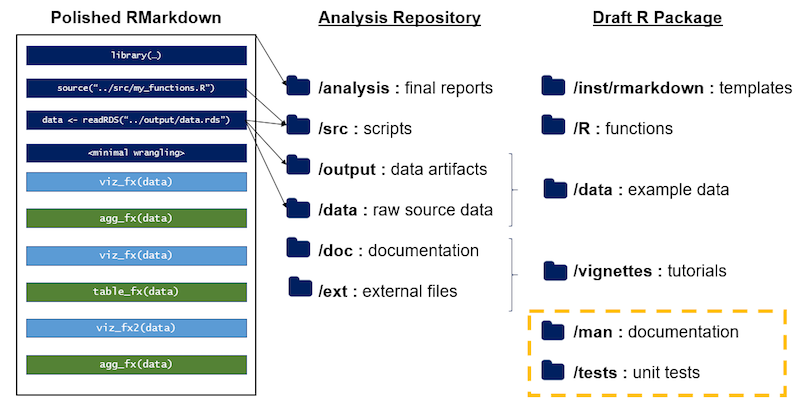 Polished RMarkdown

library(…)

source("../src/my_functions.R")

data <- readRDS("../output/data.rds")

<minimal wrangling>

viz_fx(data)

agg_fx(data)

viz_fx(data)

table_fx(data)

viz_fx2(data)

agg_fx(data)

Analysis Repository

/analysis : final reports

/src : scripts

/output : data artifacts

/data : raw source data

/doc : documentation

/ext : external files

Draft R Package

/inst/rmarkdown : templates

/R : functions

/data : example data

/vignettes : tutorials

/man : documentation

/tests : unit tests